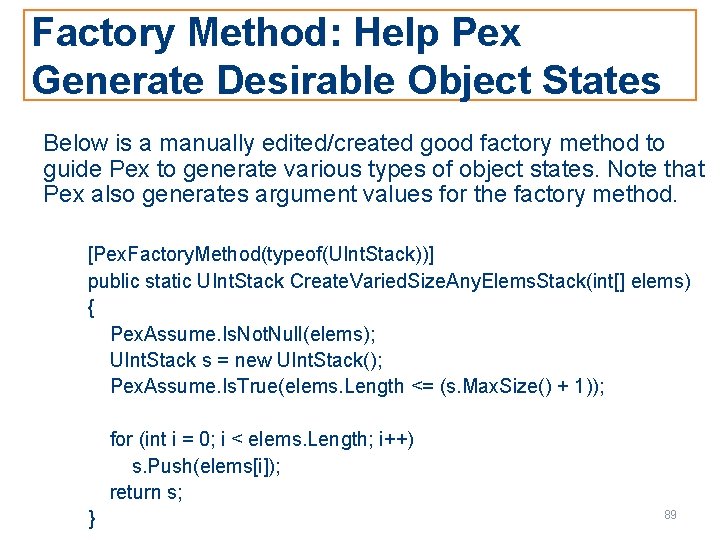 Factory Method: Help Pex Generate Desirable Object States

Below is a manually edited/created good factory method to guide Pex to generate various types of object states. Note that Pex also generates argument values for the factory method.

[PexFactoryMethod(typeof(UIntStack))]
public static UIntStack CreateVariedSizeAnyElemsStack(int[] elems)
{
PexAssume.IsNotNull(elems);
UIntStack s = new UIntStack();
PexAssume.IsTrue(elems.Length <= (s.MaxSize() + 1));

for (int i = 0; i < elems.Length; i++)
s.Push(elems[i]);
return s;
}

89